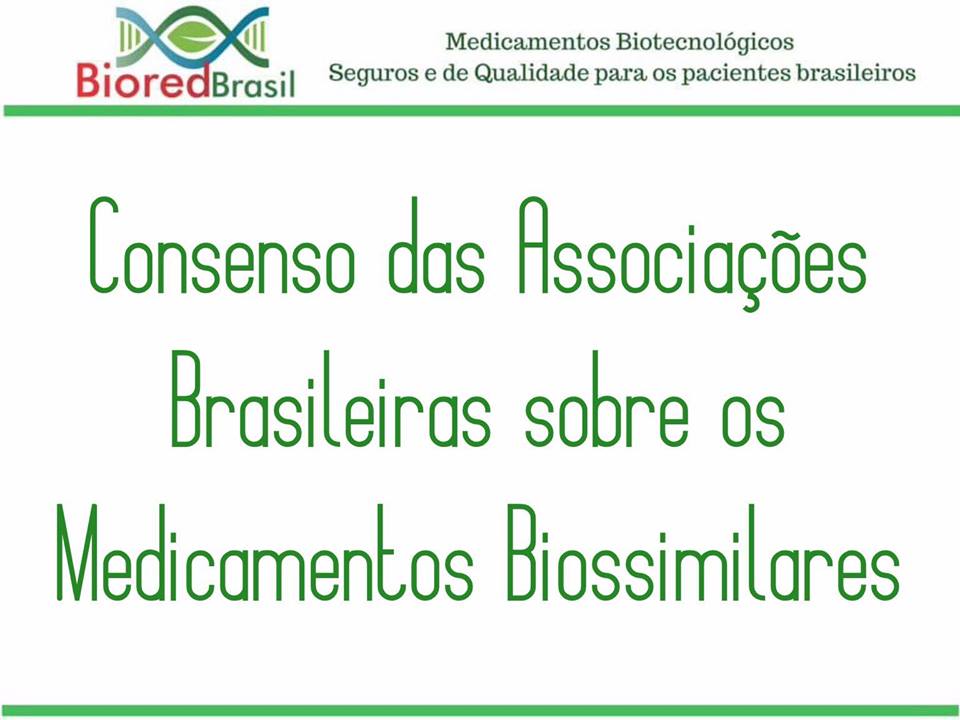 BioredBrasil

Medicamentos Biotecnológicos
Seguros e de Qualidade para os pacientes brasileiros

Consenso das Associações Brasileiras sobre os Medicamentos Biossimilares